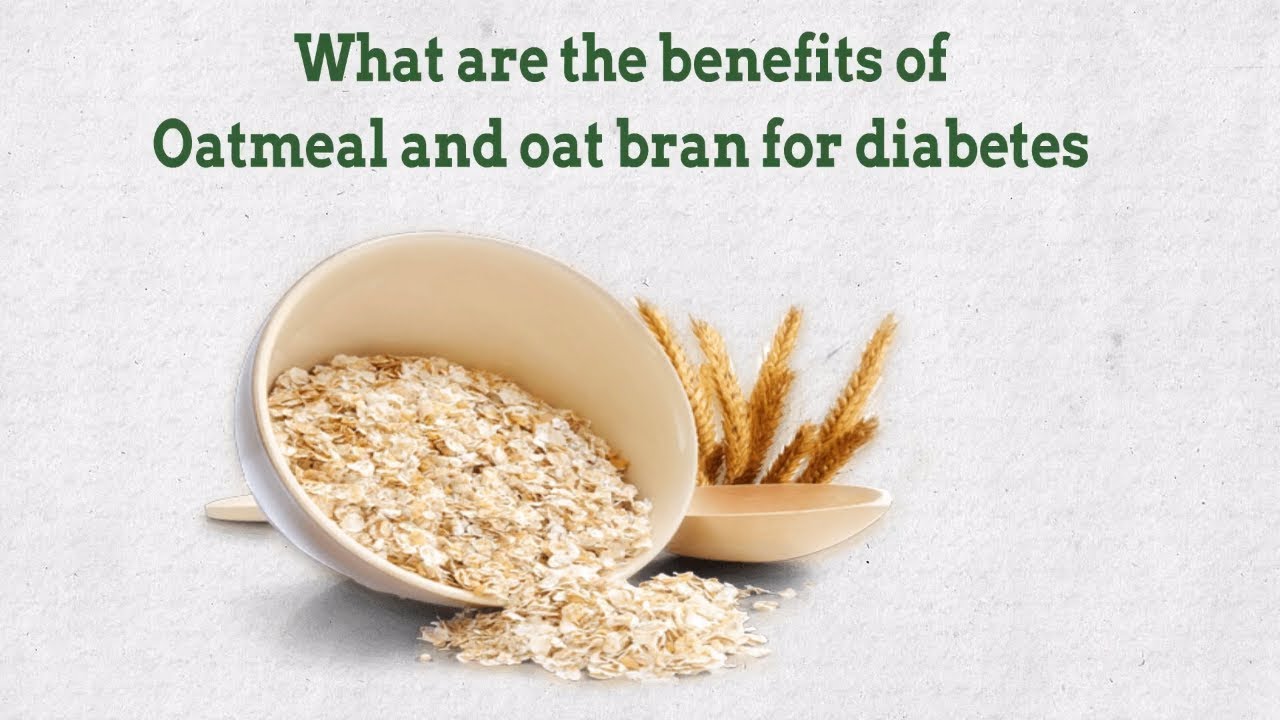 What are the benefits of
Oatmeal and oat bran for diabetes